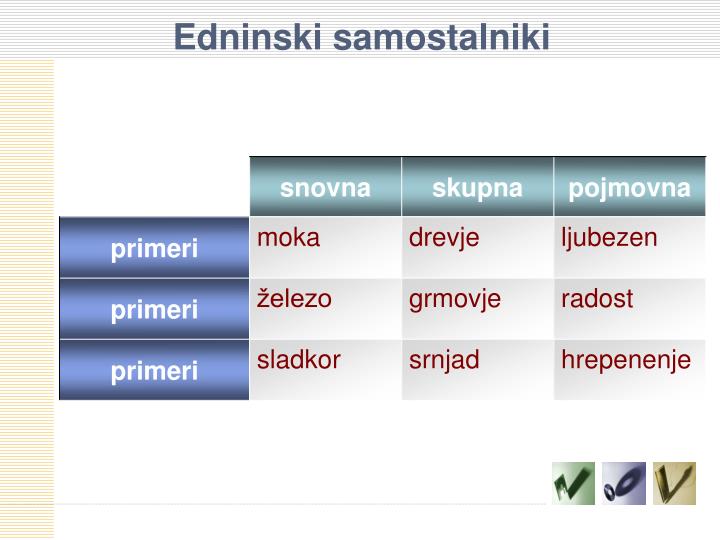 Edninski samostalniki

|  | snovna | skupna | pojmovna |
|---|---|---|---|
| primeri | moka | drevje | ljubezen |
| primeri | železo | grmovje | radost |
| primeri | sladkor | srnjad | hrepenenje |